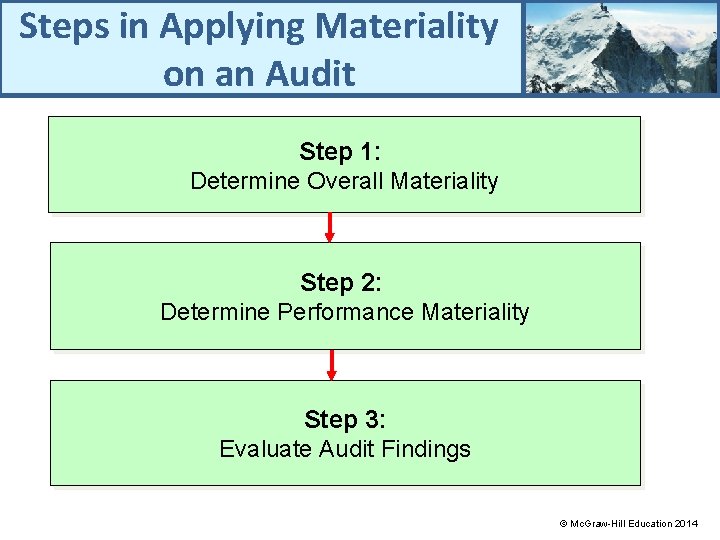 Steps in Applying Materiality on an Audit

Step 1:
Determine Overall Materiality

Step 2:
Determine Performance Materiality

Step 3:
Evaluate Audit Findings

© McGraw-Hill Education 2014